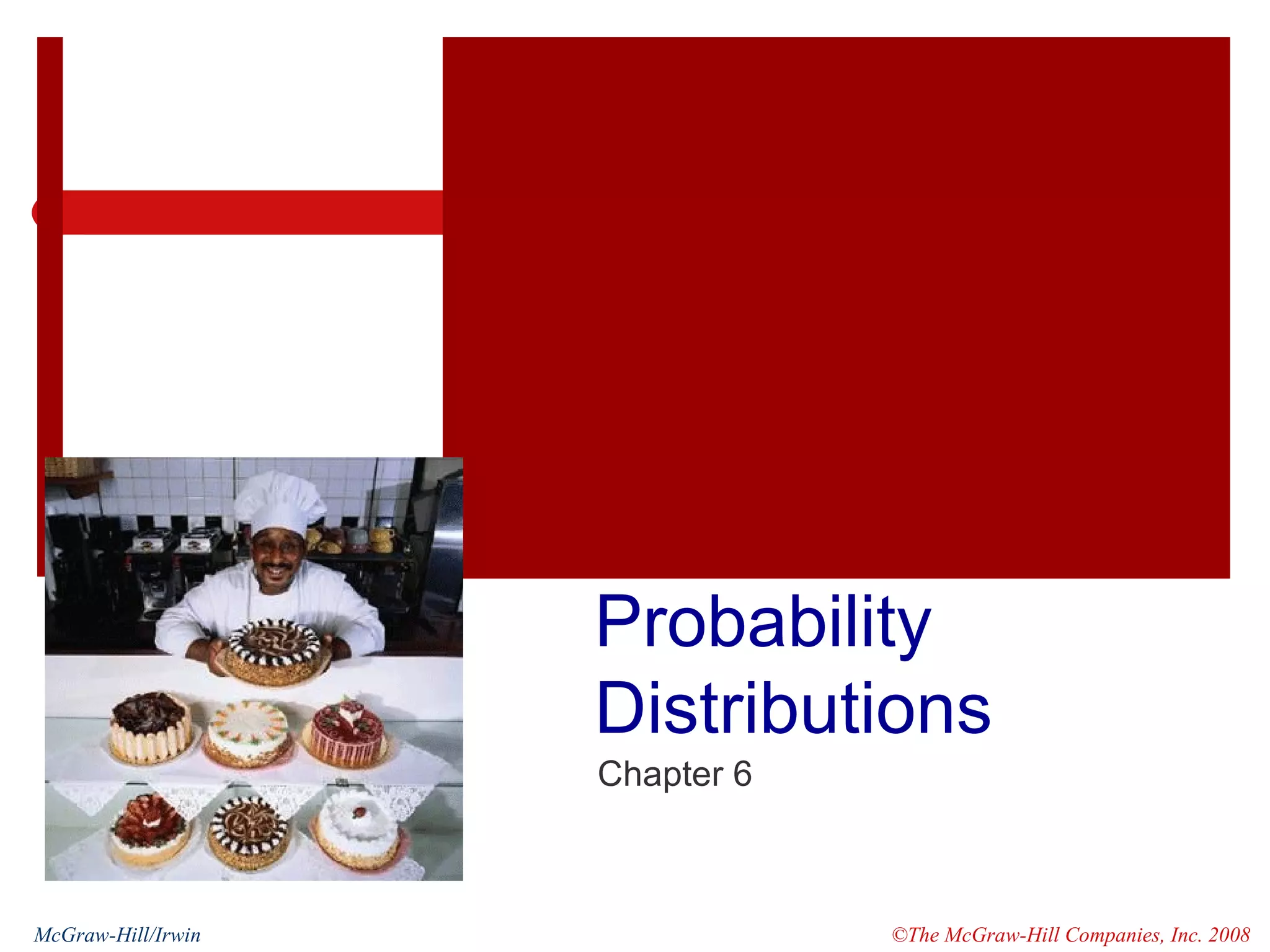 Probability Distributions

Chapter 6

McGraw-Hill/Irwin

©The McGraw-Hill Companies, Inc. 2008